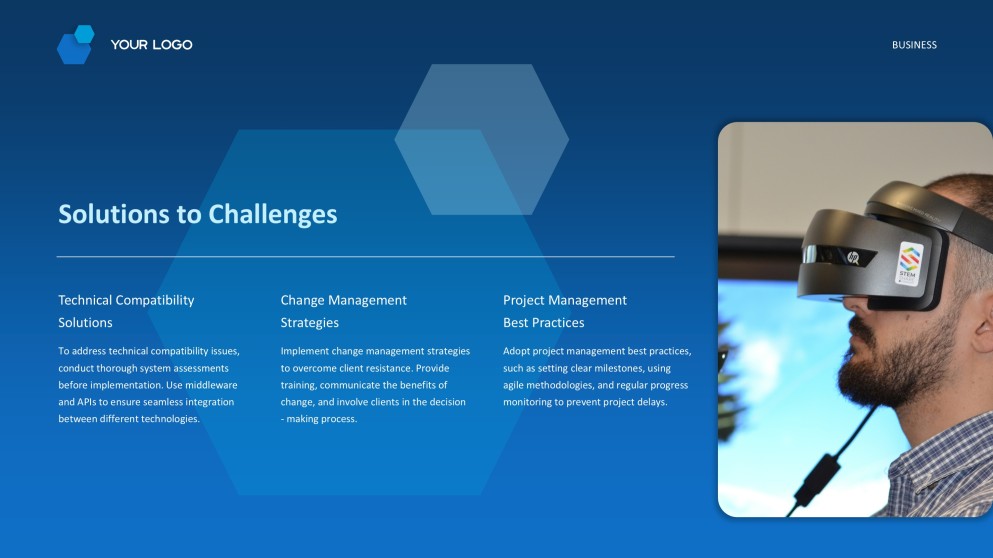 YOUR LOGO

BUSINESS

Solutions to Challenges

Technical Compatibility Solutions

To address technical compatibility issues, conduct thorough system assessments before implementation. Use middleware and APIs to ensure seamless integration between different technologies.

Change Management Strategies

Implement change management strategies to overcome client resistance. Provide training, communicate the benefits of change, and involve clients in the decision - making process.

Project Management Best Practices

Adopt project management best practices, such as setting clear milestones, using agile methodologies, and regular progress monitoring to prevent project delays.

STEM